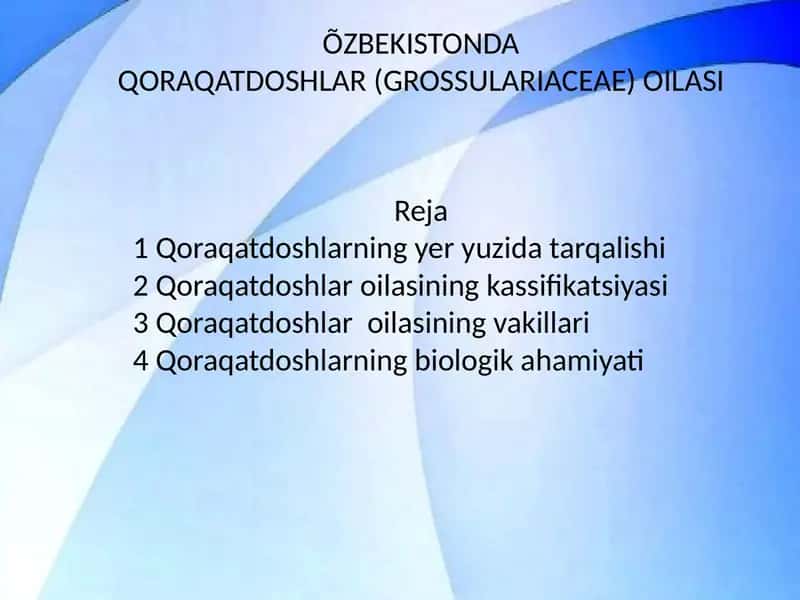 ÕZBEKISTONDA
QORAQATDOSHLAR (GROSSULARIACEAE) OILASI

Reja
1 Qoraqatdoshlarning yer yuzida tarqalishi
2 Qoraqatdoshlar oilasining kassifikatsiyasi
3 Qoraqatdoshlar oilasining vakillari
4 Qoraqatdoshlarning biologik ahamiyati